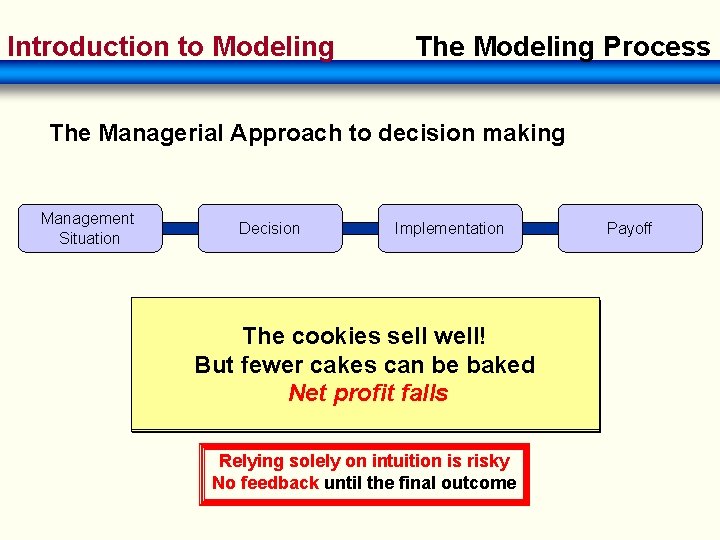 Introduction to Modeling

The Modeling Process

The Managerial Approach to decision making

Management Situation

Decision

Implementation

Payoff

The cookies sell well!
But fewer cakes can be baked
Net profit falls

Relying solely on intuition is risky
No feedback until the final outcome